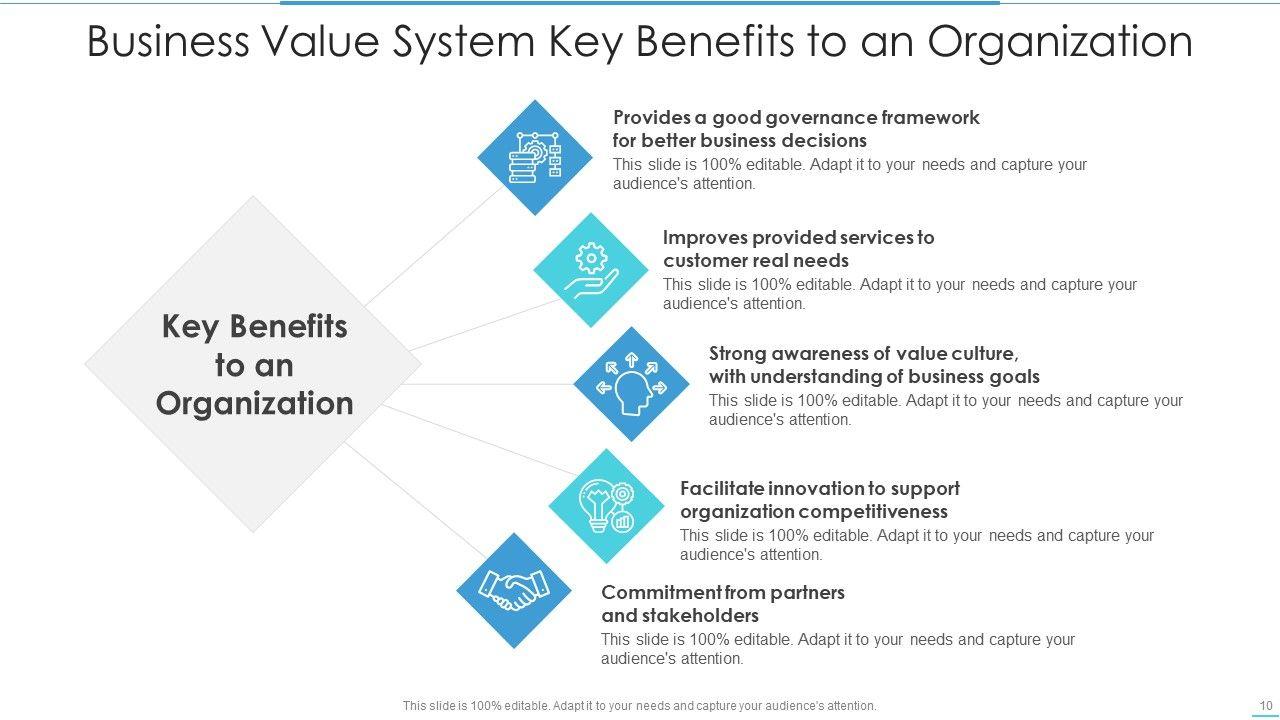 Business Value System Key Benefits to an Organization

Key Benefits to an Organization

Provides a good governance framework for better business decisions
This slide is 100% editable. Adapt it to your needs and capture your audience's attention.

Improves provided services to customer real needs
This slide is 100% editable. Adapt it to your needs and capture your audience's attention.

Strong awareness of value culture, with understanding of business goals
This slide is 100% editable. Adapt it to your needs and capture your audience's attention.

Facilitate innovation to support organization competitiveness
This slide is 100% editable. Adapt it to your needs and capture your audience's attention.

Commitment from partners and stakeholders
This slide is 100% editable. Adapt it to your needs and capture your audience's attention.

This slide is 100% editable. Adapt it to your needs and capture your audience's attention.

10